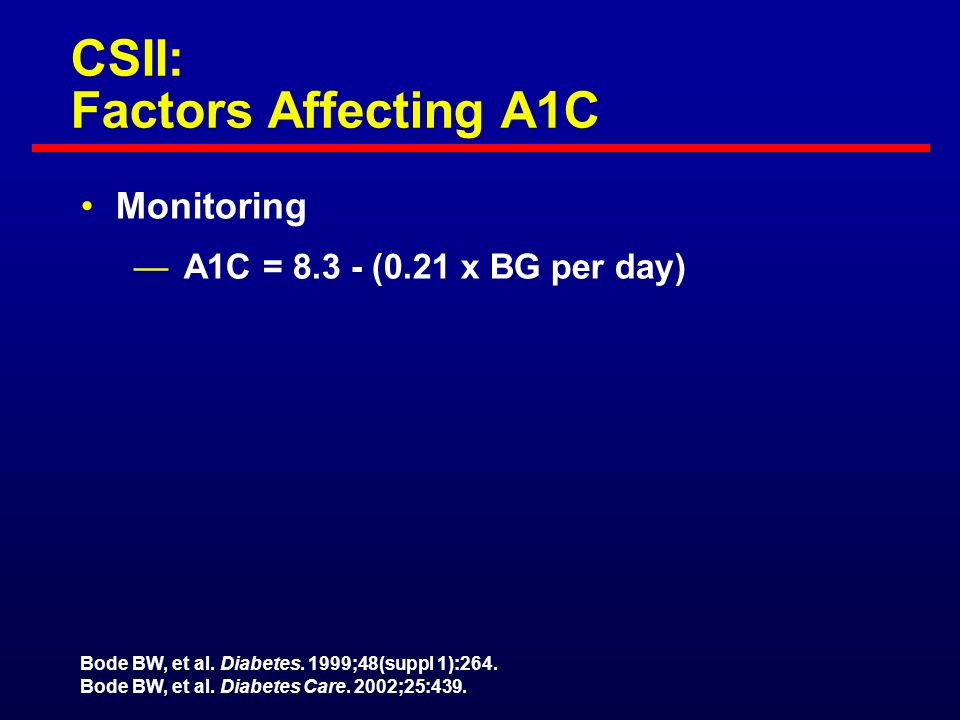 CSII:
Factors Affecting A1C

• Monitoring

— A1C = 8.3 - (0.21 x BG per day)

Bode BW, et al. Diabetes. 1999;48(suppl 1):264.
Bode BW, et al. Diabetes Care. 2002;25:439.